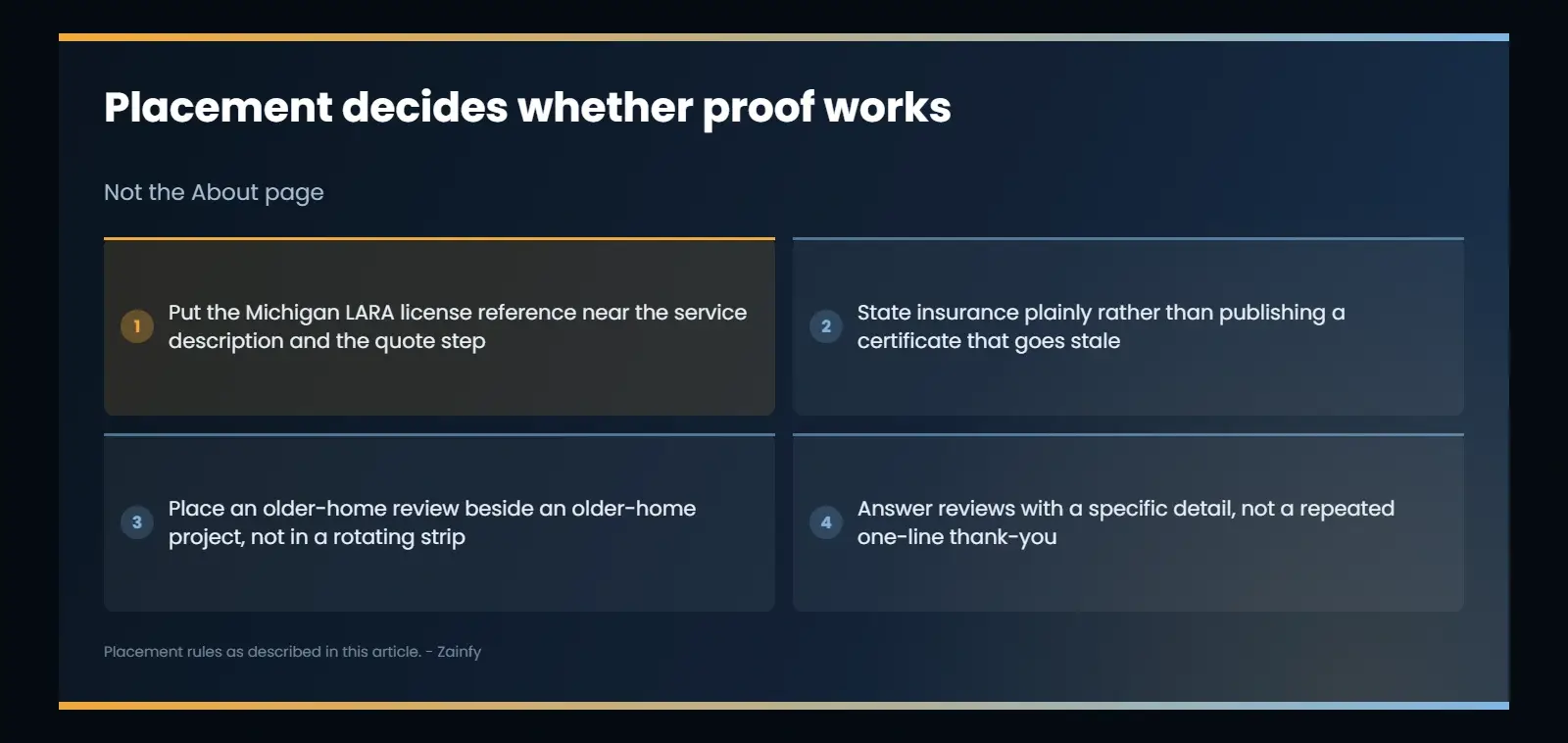 Placement decides whether proof works

Not the About page

1 Put the Michigan LARA license reference near the service description and the quote step

2 State insurance plainly rather than publishing a certificate that goes stale

3 Place an older-home review beside an older-home project, not in a rotating strip

4 Answer reviews with a specific detail, not a repeated one-line thank-you

Placement rules as described in this article. - Zainfy